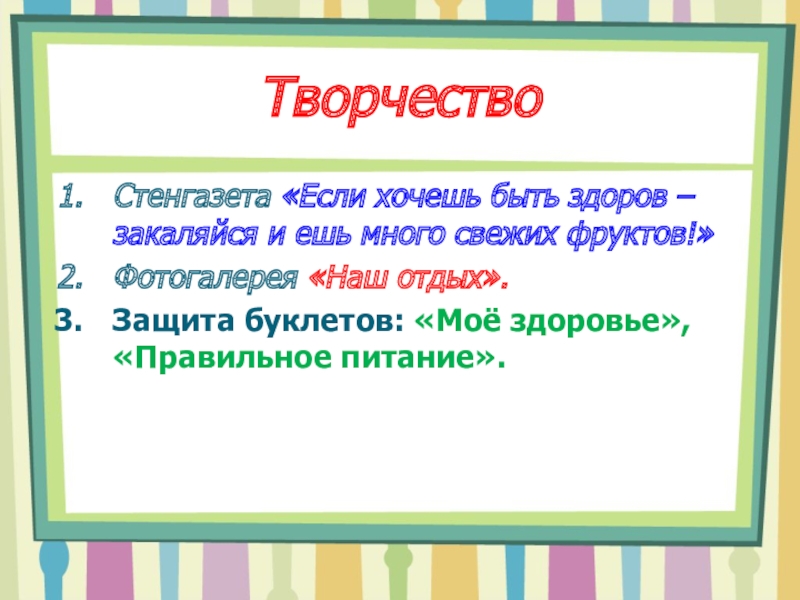 Творчество

1. Стенгазета «Если хочешь быть здоров – закаляйся и ешь много свежих фруктов!»
2. Фотогалерея «Наш отдых».
3. Защита буклетов: «Моё здоровье», «Правильное питание».